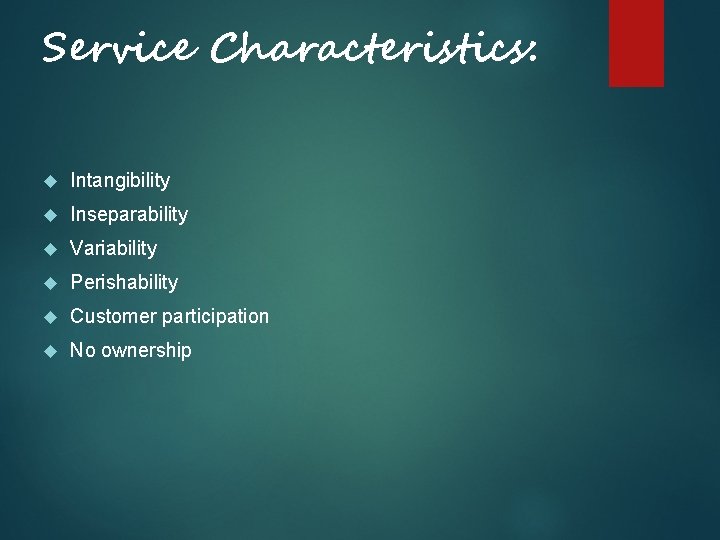 Service Characteristics:

• Intangibility
• Inseparability
• Variability
• Perishability
• Customer participation
• No ownership